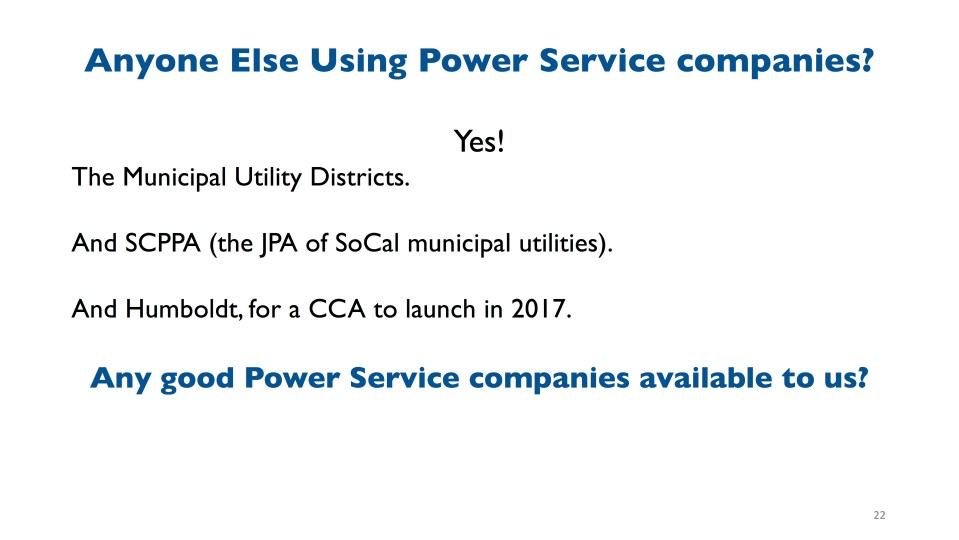 Anyone Else Using Power Service companies?

Yes!

The Municipal Utility Districts.

And SCPPA (the JPA of SoCal municipal utilities).

And Humboldt, for a CCA to launch in 2017.

Any good Power Service companies available to us?

22